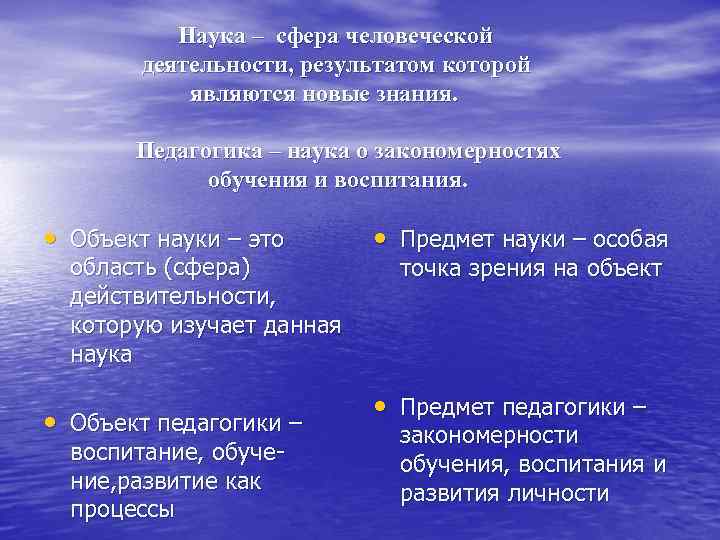 Наука – сфера человеческой деятельности, результатом которой являются новые знания.

Педагогика – наука о закономерностях обучения и воспитания.

• Объект науки – это область (сфера) действительности, которую изучает данная наука

• Объект педагогики – воспитание, обучение,развитие как процессы

• Предмет науки – особая точка зрения на объект

• Предмет педагогики – закономерности обучения, воспитания и развития личности